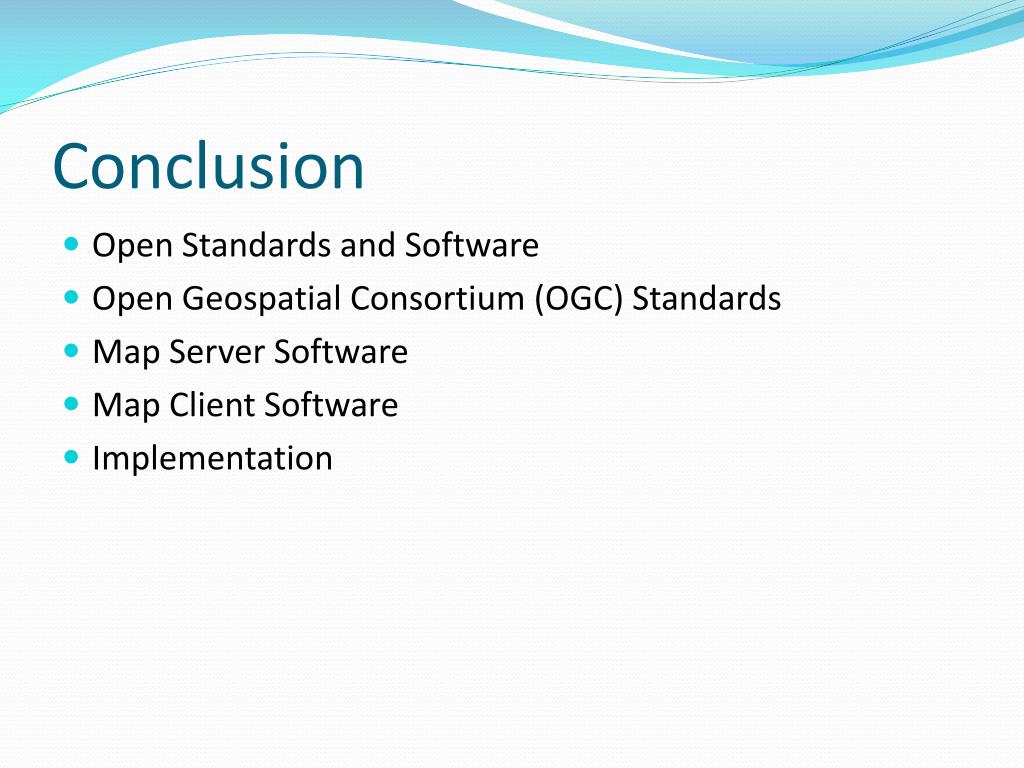 Conclusion

- Open Standards and Software
- Open Geospatial Consortium (OGC) Standards
- Map Server Software
- Map Client Software
- Implementation